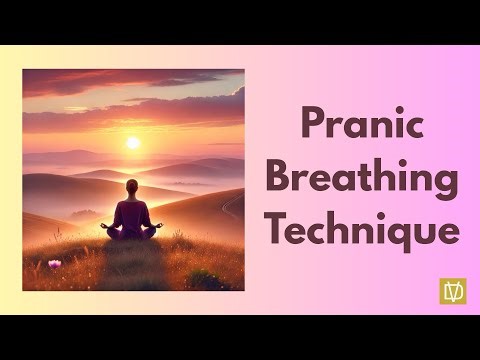 Pranic Breathing Technique